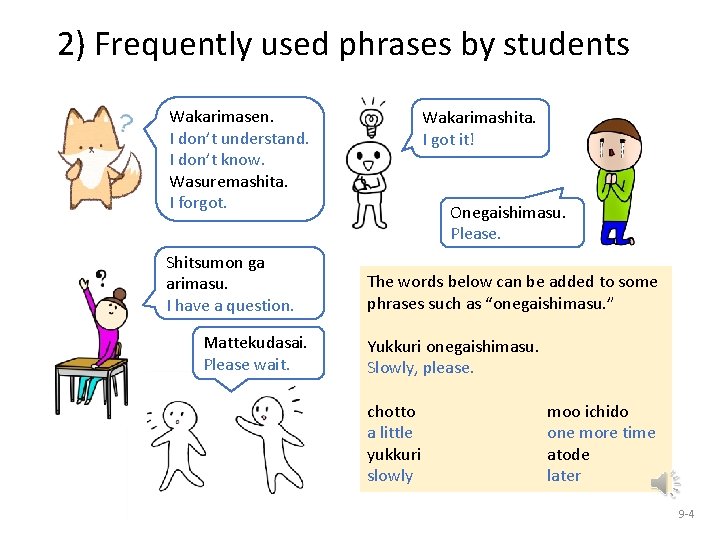 2) Frequently used phrases by students

Wakarimasen.
I don't understand.
I don't know.
Wasuremashita.
I forgot.

Wakarimashita.
I got it!

Onegaishimasu.
Please.

Shitsumon ga arimasu.
I have a question.

Mattekudasai.
Please wait.

The words below can be added to some phrases such as "onegaishimasu."

Yukkuri onegaishimasu.
Slowly, please.

chotto
a little
yukkuri
slowly

moo ichido
one more time
atode
later

9-4